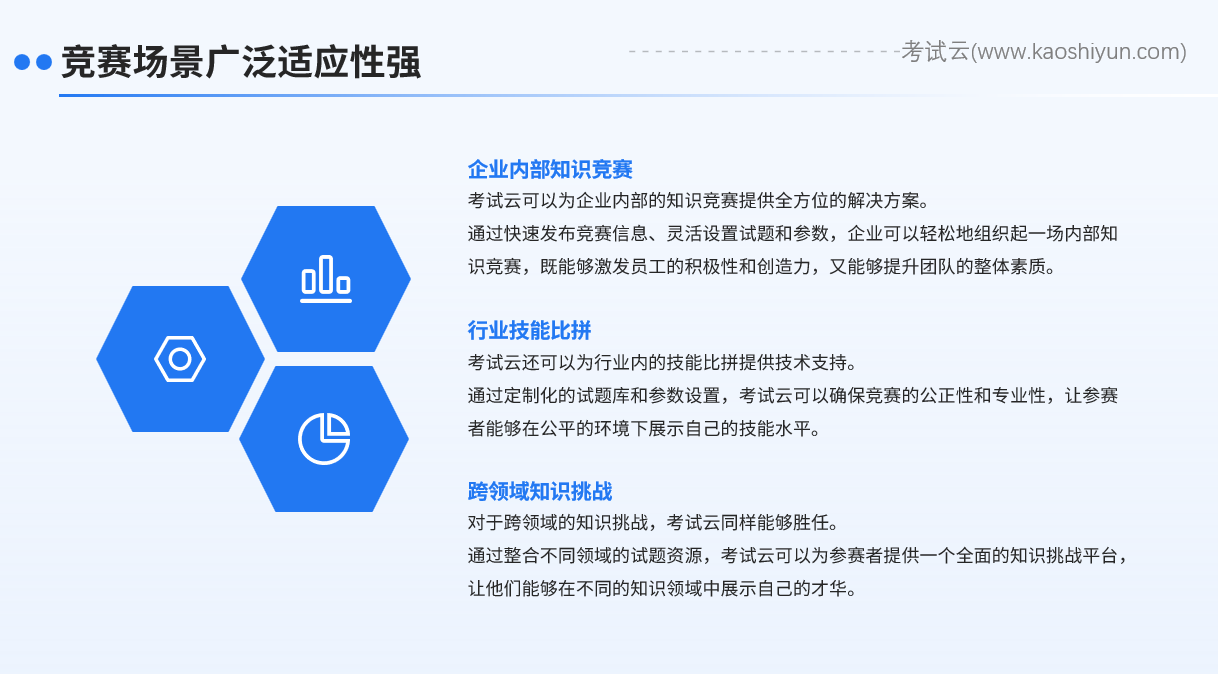 竞赛场景广泛适应性强

考试云(www.kaoshiyun.com)

企业内部知识竞赛

考试云可以为企业内部的知识竞赛提供全方位的解决方案。

通过快速发布竞赛信息、灵活设置试题和参数，企业可以轻松地组织起一场内部知识竞赛，既能够激发员工的积极性和创造力，又能够提升团队的整体素质。

行业技能比拼

考试云还可以为行业内的技能比拼提供技术支持。

通过定制化的试题库和参数设置，考试云可以确保竞赛的公正性和专业性，让参赛者能够在公平的环境下展示自己的技能水平。

跨领域知识挑战

对于跨领域的知识挑战，考试云同样能够胜任。

通过整合不同领域的试题资源，考试云可以为参赛者提供一个全面的知识挑战平台，让他们能够在不同的知识领域中展示自己的才华。